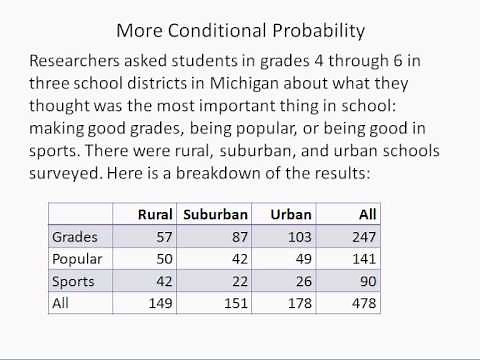 More Conditional Probability

Researchers asked students in grades 4 through 6 in three school districts in Michigan about what they thought was the most important thing in school: making good grades, being popular, or being good in sports. There were rural, suburban, and urban schools surveyed. Here is a breakdown of the results:

| | Rural | Suburban | Urban | All |
|---|---|---|---|---|
| Grades | 57 | 87 | 103 | 247 |
| Popular | 50 | 42 | 49 | 141 |
| Sports | 42 | 22 | 26 | 90 |
| All | 149 | 151 | 178 | 478 |